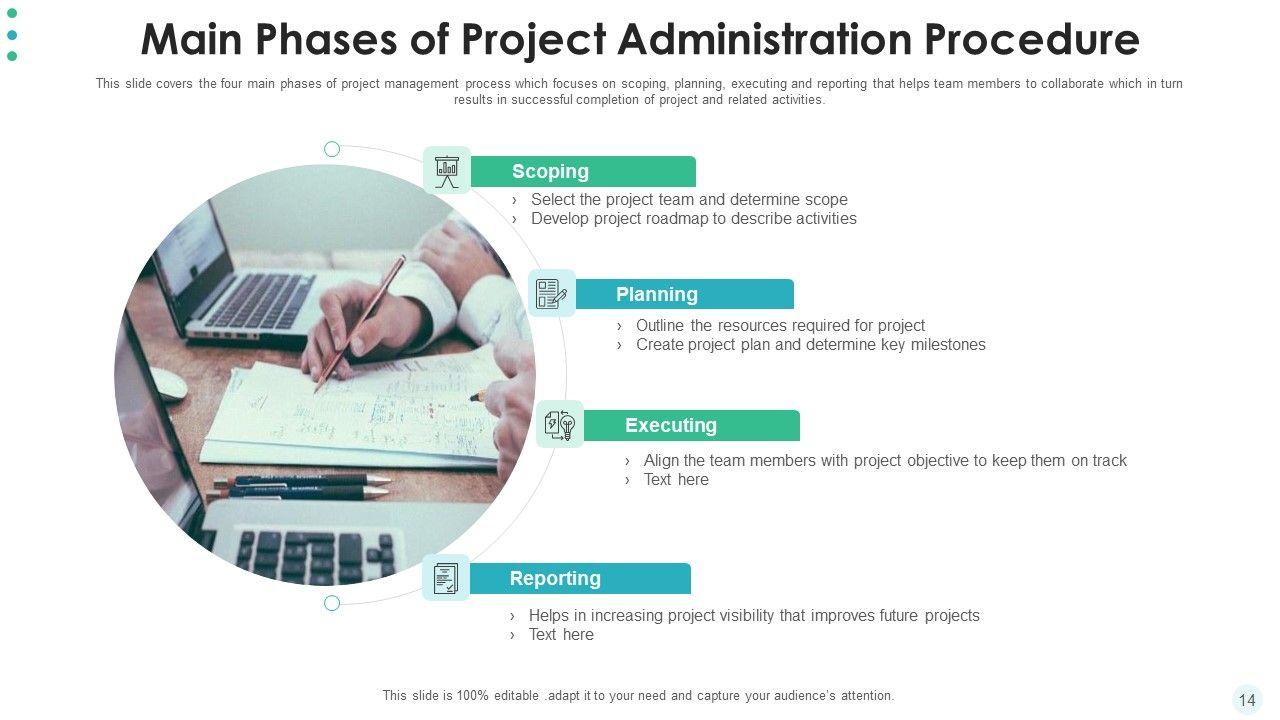 Main Phases of Project Administration Procedure

This slide covers the four main phases of project management process which focuses on scoping, planning, executing and reporting that helps team members to collaborate which in turn results in successful completion of project and related activities.

Scoping
› Select the project team and determine scope
› Develop project roadmap to describe activities

Planning
› Outline the resources required for project
› Create project plan and determine key milestones

Executing
› Align the team members with project objective to keep them on track
› Text here

Reporting
› Helps in increasing project visibility that improves future projects
› Text here

This slide is 100% editable .adapt it to your need and capture your audience's attention.

14